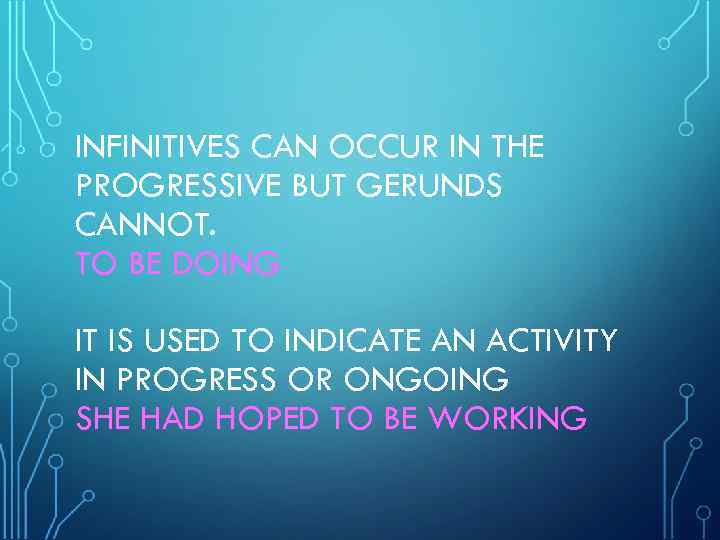 INFINITIVES CAN OCCUR IN THE PROGRESSIVE BUT GERUNDS CANNOT.
TO BE DOING

IT IS USED TO INDICATE AN ACTIVITY IN PROGRESS OR ONGOING
SHE HAD HOPED TO BE WORKING